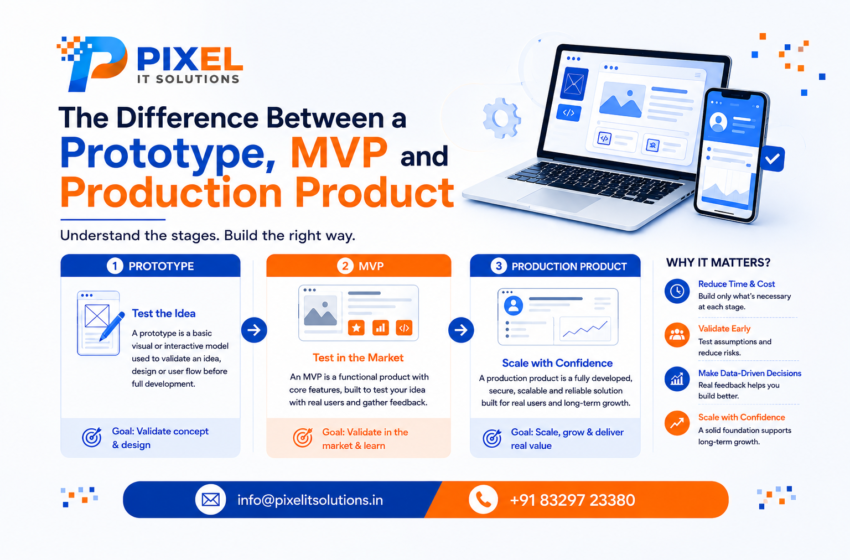 PIXEL
IT SOLUTIONS

The Difference Between a Prototype, MVP and Production Product

Understand the stages. Build the right way.

1 PROTOTYPE

Test the Idea

A prototype is a basic visual or interactive model used to validate an idea, design or user flow before full development.

Goal: Validate concept & design

2 MVP

Test in the Market

An MVP is a functional product with core features, built to test your idea with real users and gather feedback.

Goal: Validate in the market & learn

3 PRODUCTION PRODUCT

Scale with Confidence

A production product is a fully developed, secure, scalable and reliable solution built for real users and long-term growth.

Goal: Scale, grow & deliver real value

WHY IT MATTERS?

Reduce Time & Cost
Build only what's necessary at each stage.

Validate Early
Test assumptions and reduce risks.

Make Data-Driven Decisions
Real feedback helps you build better.

Scale with Confidence
A solid foundation supports long-term growth.

info@pixelitsolutions.in

+91 83297 23380